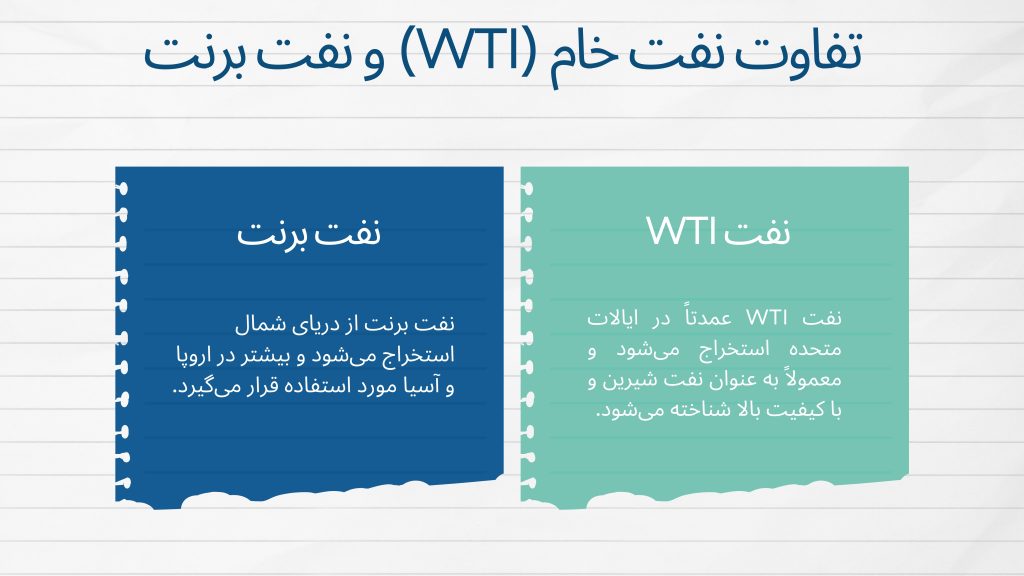 تفاوت نفت خام (WTI) و نفت برنت

نفت WTI

نفت WTI عمدتاً در ایالات متحده استخراج می‌شود و معمولاً به عنوان نفت شیرین و با کیفیت بالا شناخته می‌شود.

نفت برنت

نفت برنت از دریای شمال استخراج می‌شود و بیشتر در اروپا و آسیا مورد استفاده قرار می‌گیرد.